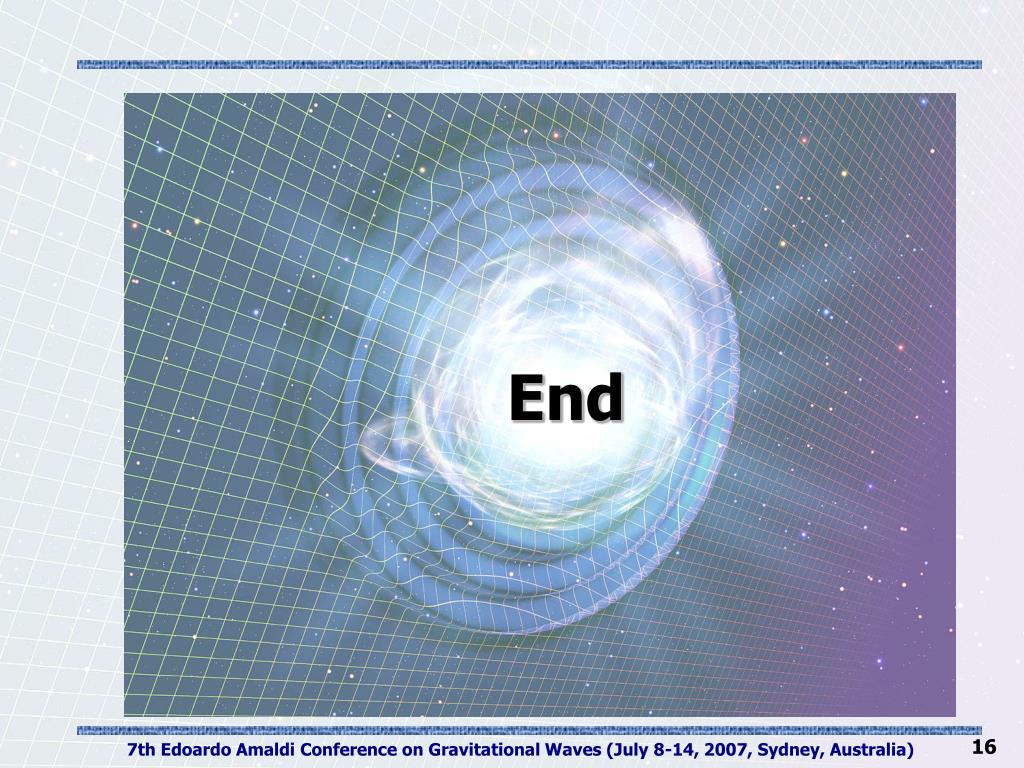 End

7th Edoardo Amaldi Conference on Gravitational Waves (July 8-14, 2007, Sydney, Australia)

16